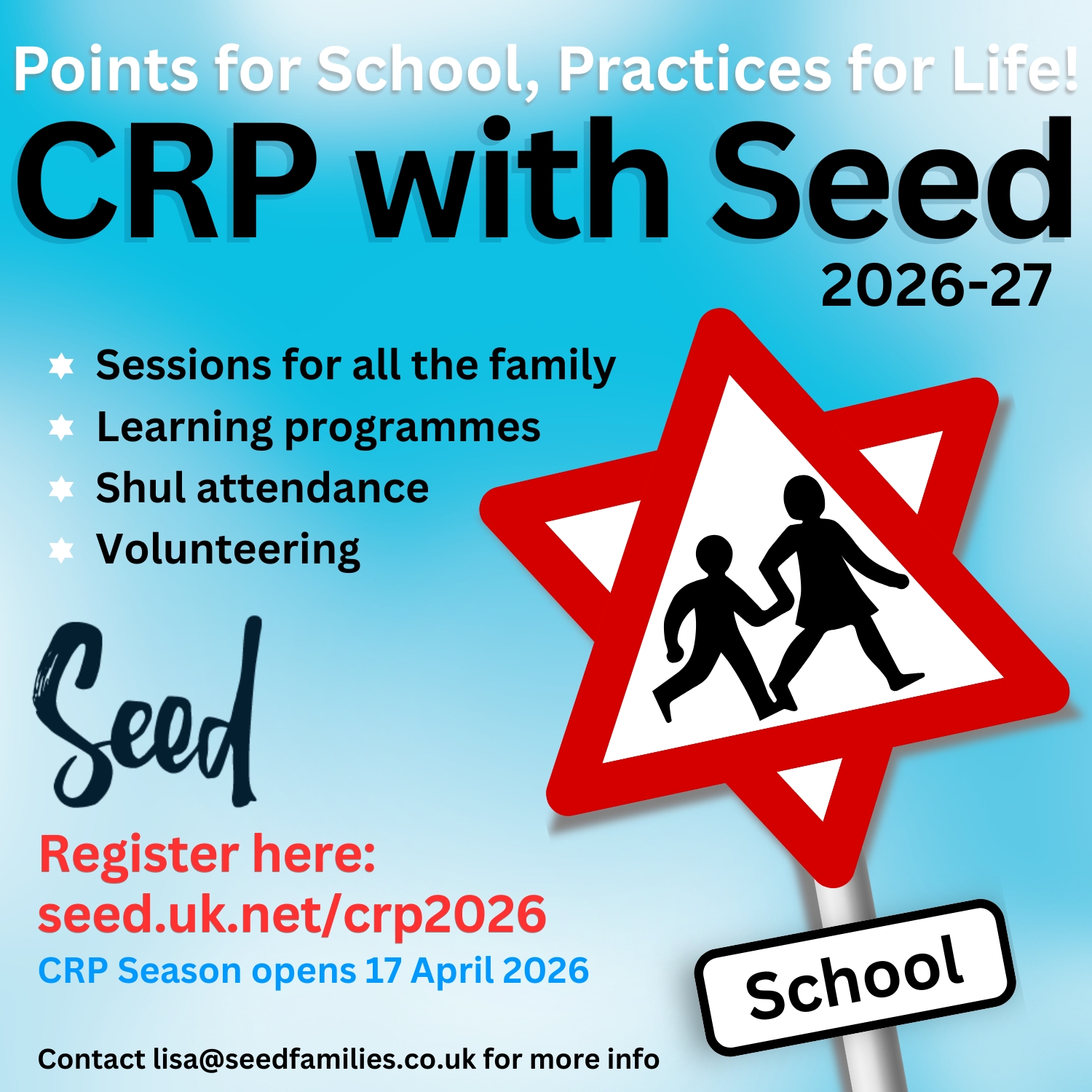 Points for School, Practices for Life!
CRP with Seed
2026-27

Sessions for all the family
Learning programmes
Shul attendance
Volunteering

Seed

Register here:
seed.uk.net/crp2026
CRP Season opens 17 April 2026

School

Contact lisa@seedfamilies.co.uk for more info